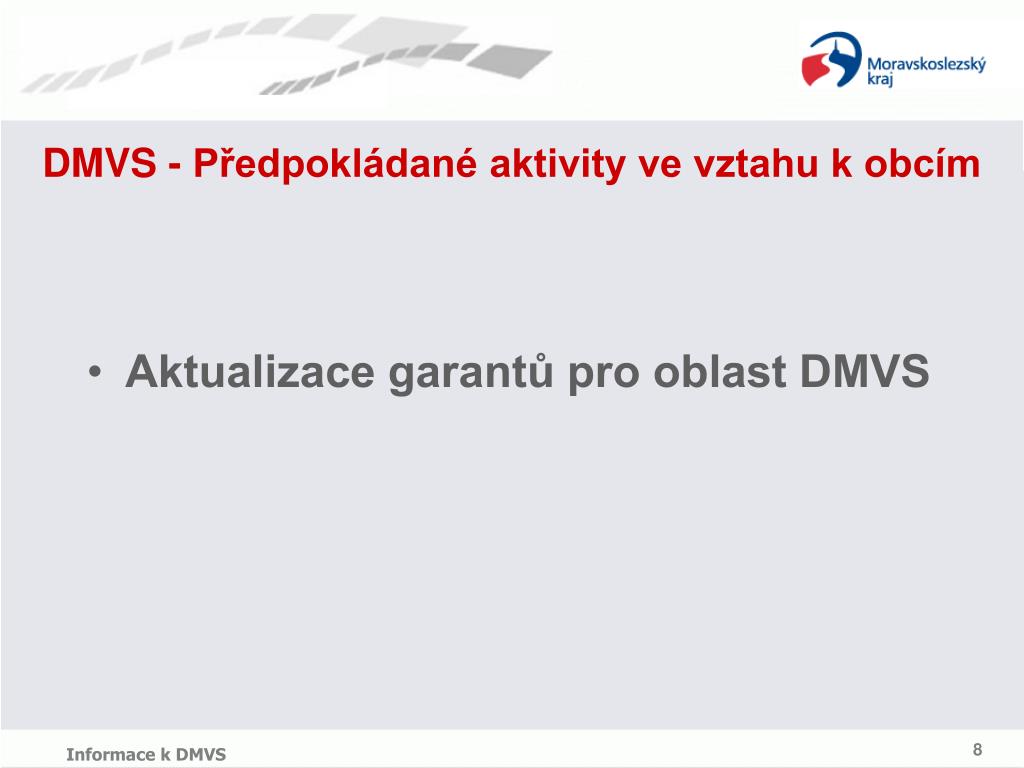 Moravskoslezský kraj

DMVS - Předpokládané aktivity ve vztahu k obcím

• Aktualizace garantů pro oblast DMVS

Informace k DMVS

8